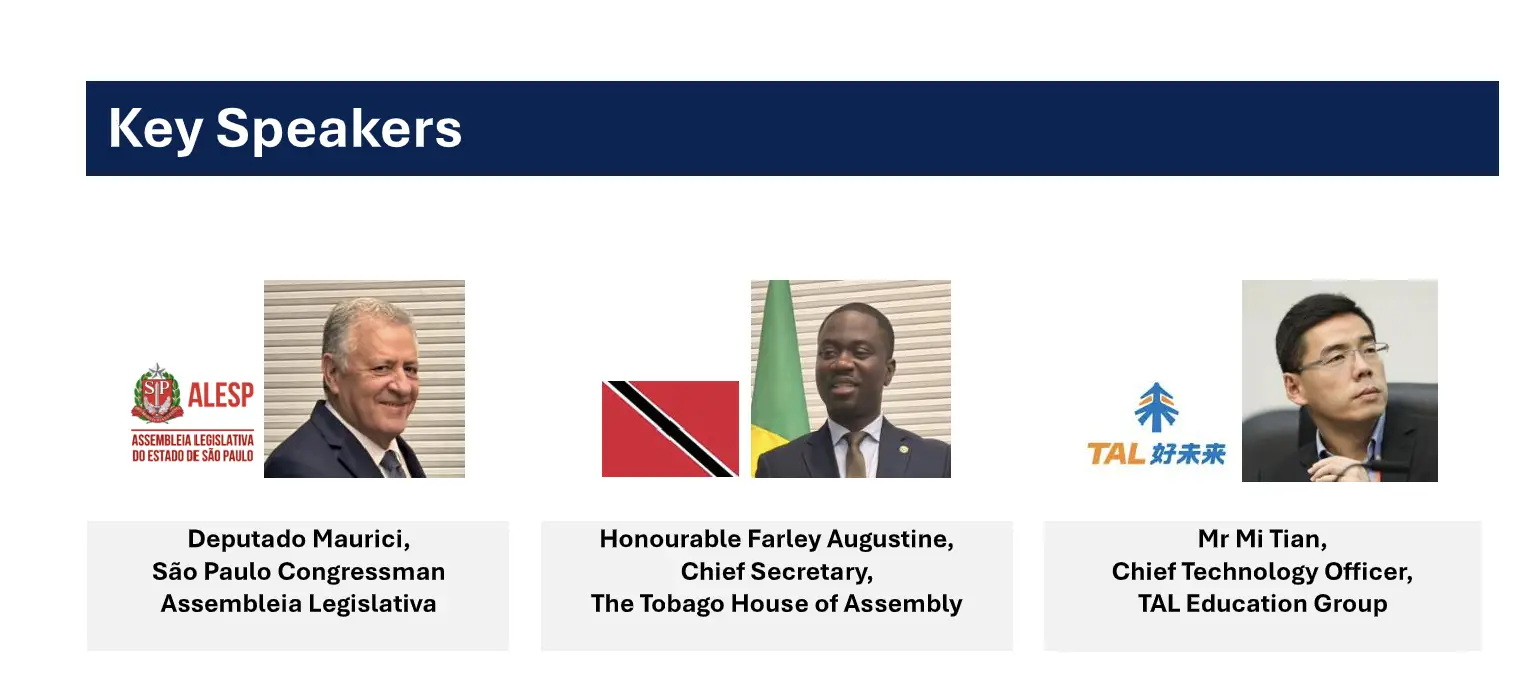 Key Speakers

SP ALESP
ASSEMBLEIA LEGISLATIVA DO ESTADO DE SÃO PAULO

Deputado Maurici,
São Paulo Congressman
Assembleia Legislativa

Honourable Farley Augustine,
Chief Secretary,
The Tobago House of Assembly

TAL 好未来

Mr Mi Tian,
Chief Technology Officer,
TAL Education Group